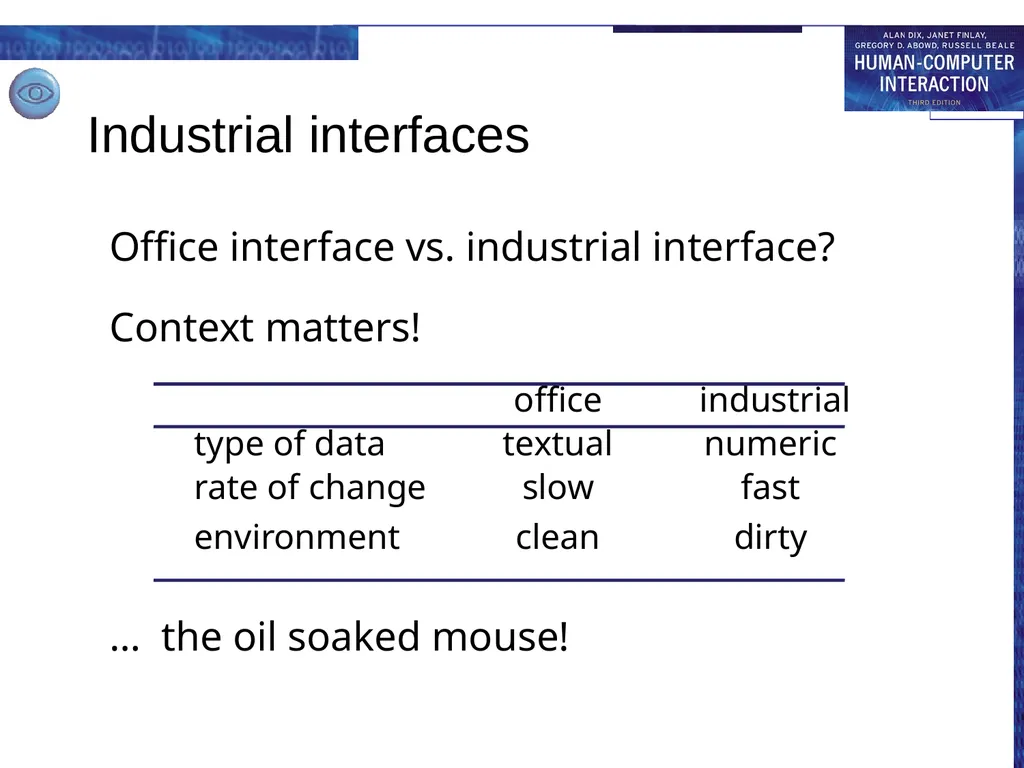 ALAN DIX, JANET FINLAY, GREGORY D. ABOWD, RUSSELL BEALE
HUMAN-COMPUTER INTERACTION
THIRD EDITION

Industrial interfaces

Office interface vs. industrial interface?

Context matters!

| | office | industrial |
|---|---|---|
| type of data | textual | numeric |
| rate of change | slow | fast |
| environment | clean | dirty |

… the oil soaked mouse!